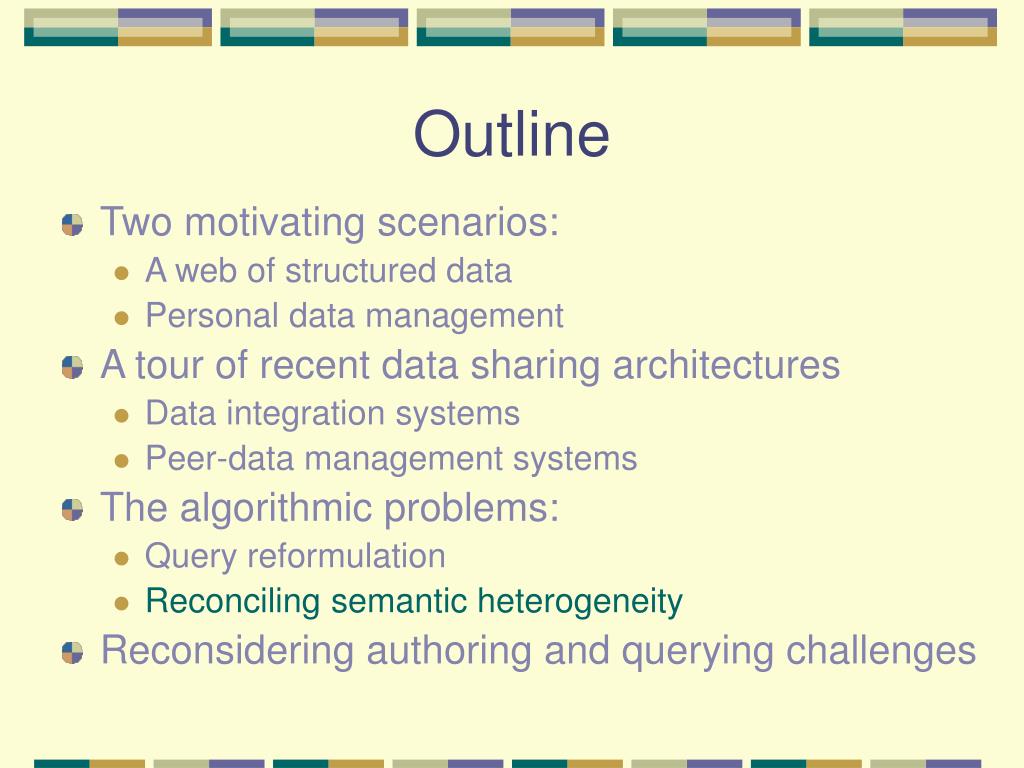 Outline

Two motivating scenarios:
A web of structured data
Personal data management
A tour of recent data sharing architectures
Data integration systems
Peer-data management systems
The algorithmic problems:
Query reformulation
Reconciling semantic heterogeneity
Reconsidering authoring and querying challenges